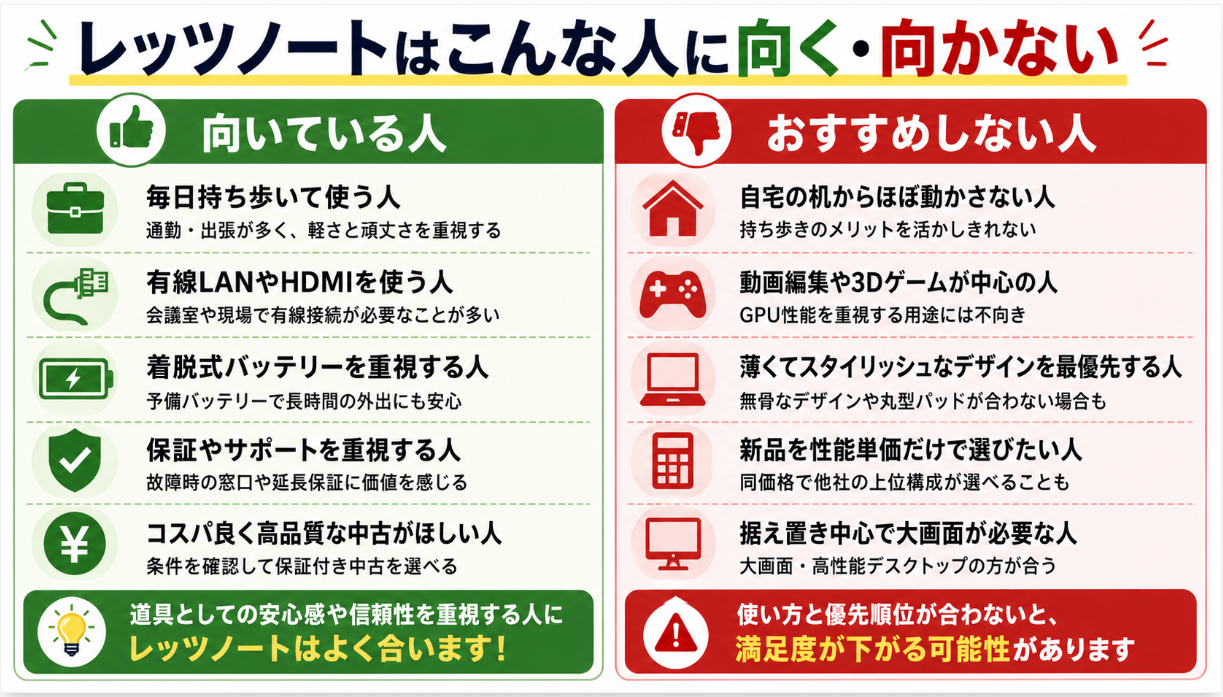 レッツノートはこんな人に向く・向かない

向いている人

毎日持ち歩いて使う人
通勤・出張が多く、軽さと頑丈さを重視する

有線LANやHDMIを使う人
会議室や現場で有線接続が必要なことが多い

着脱式バッテリーを重視する人
予備バッテリーで長時間の外出にも安心

保証やサポートを重視する人
故障時の窓口や延長保証に価値を感じる

コスパ良く高品質な中古がほしい人
条件を確認して保証付き中古を選べる

道具としての安心感や信頼性を重視する人に
レッツノートはよく合います！

おすすめしない人

自宅の机からほぼ動かさない人
持ち歩きのメリットを活かしきれない

動画編集や3Dゲームが中心の人
GPU性能を重視する用途には不向き

薄くてスタイリッシュなデザインを最優先する人
無骨なデザインや丸型パッドが合わない場合も

新品を性能単価だけで選びたい人
同価格で他社の上位構成が選べることも

据え置き中心で大画面が必要な人
大画面・高性能デスクトップの方が合う

使い方と優先順位が合わないと、
満足度が下がる可能性があります